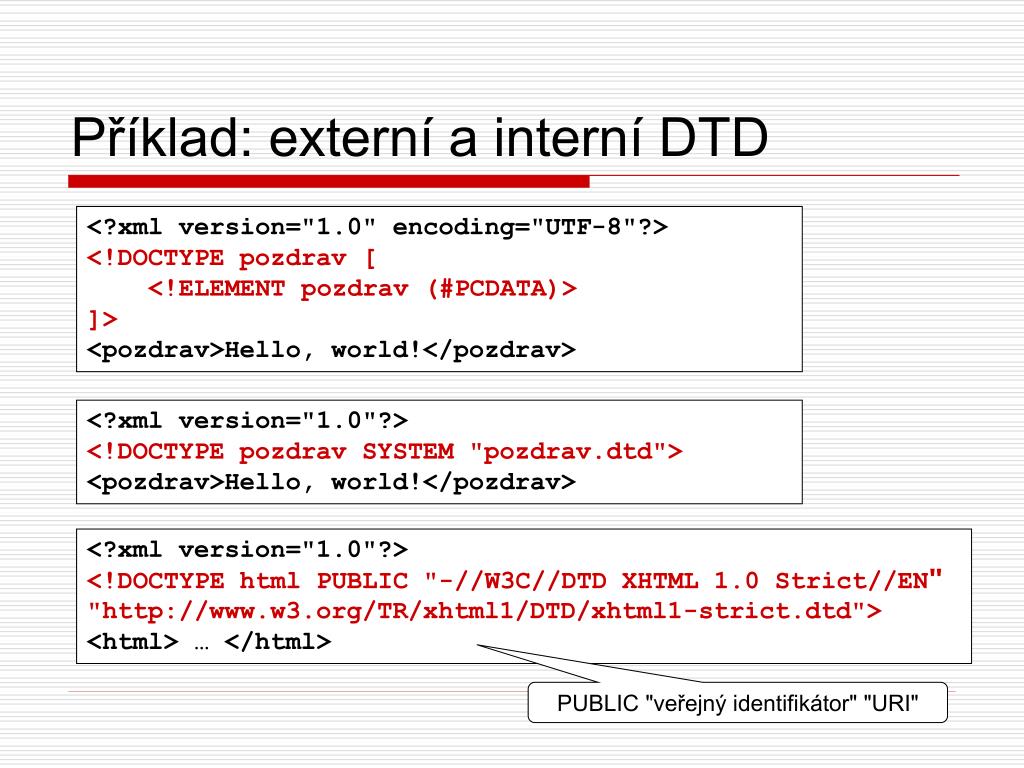 Příklad: externí a interní DTD

<?xml version="1.0" encoding="UTF-8"?>
<!DOCTYPE pozdrav [
    <!ELEMENT pozdrav (#PCDATA)>
]>
<pozdrav>Hello, world!</pozdrav>

<?xml version="1.0"?>
<!DOCTYPE pozdrav SYSTEM "pozdrav.dtd">
<pozdrav>Hello, world!</pozdrav>

<?xml version="1.0"?>
<!DOCTYPE html PUBLIC "-//W3C//DTD XHTML 1.0 Strict//EN"
"http://www.w3.org/TR/xhtml1/DTD/xhtml1-strict.dtd">
<html> … </html>

PUBLIC "veřejný identifikátor" "URI"